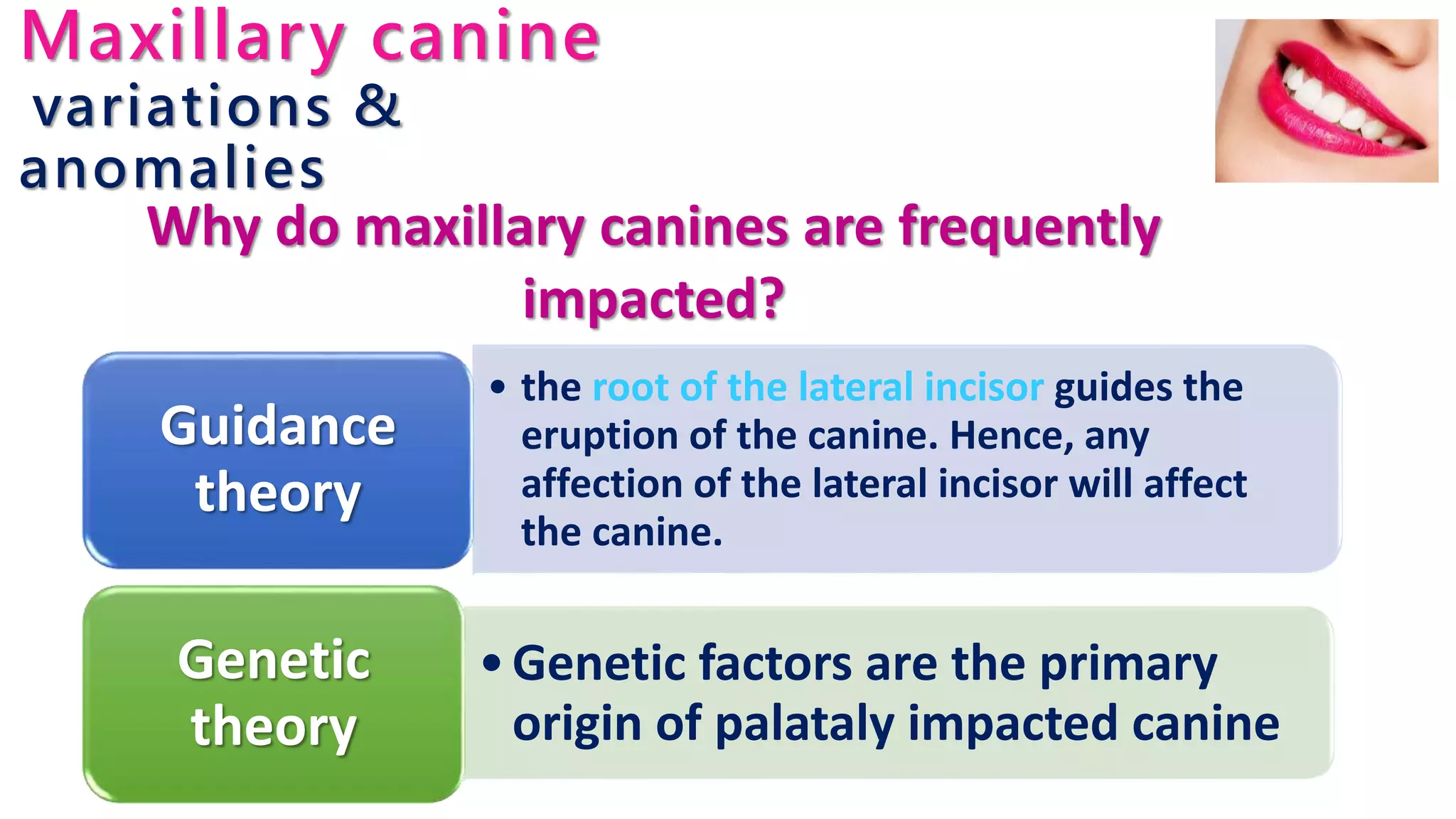 Maxillary canine
variations &
anomalies

Why do maxillary canines are frequently impacted?

Guidance theory

• the root of the lateral incisor guides the eruption of the canine. Hence, any affection of the lateral incisor will affect the canine.

Genetic theory

• Genetic factors are the primary origin of palataly impacted canine